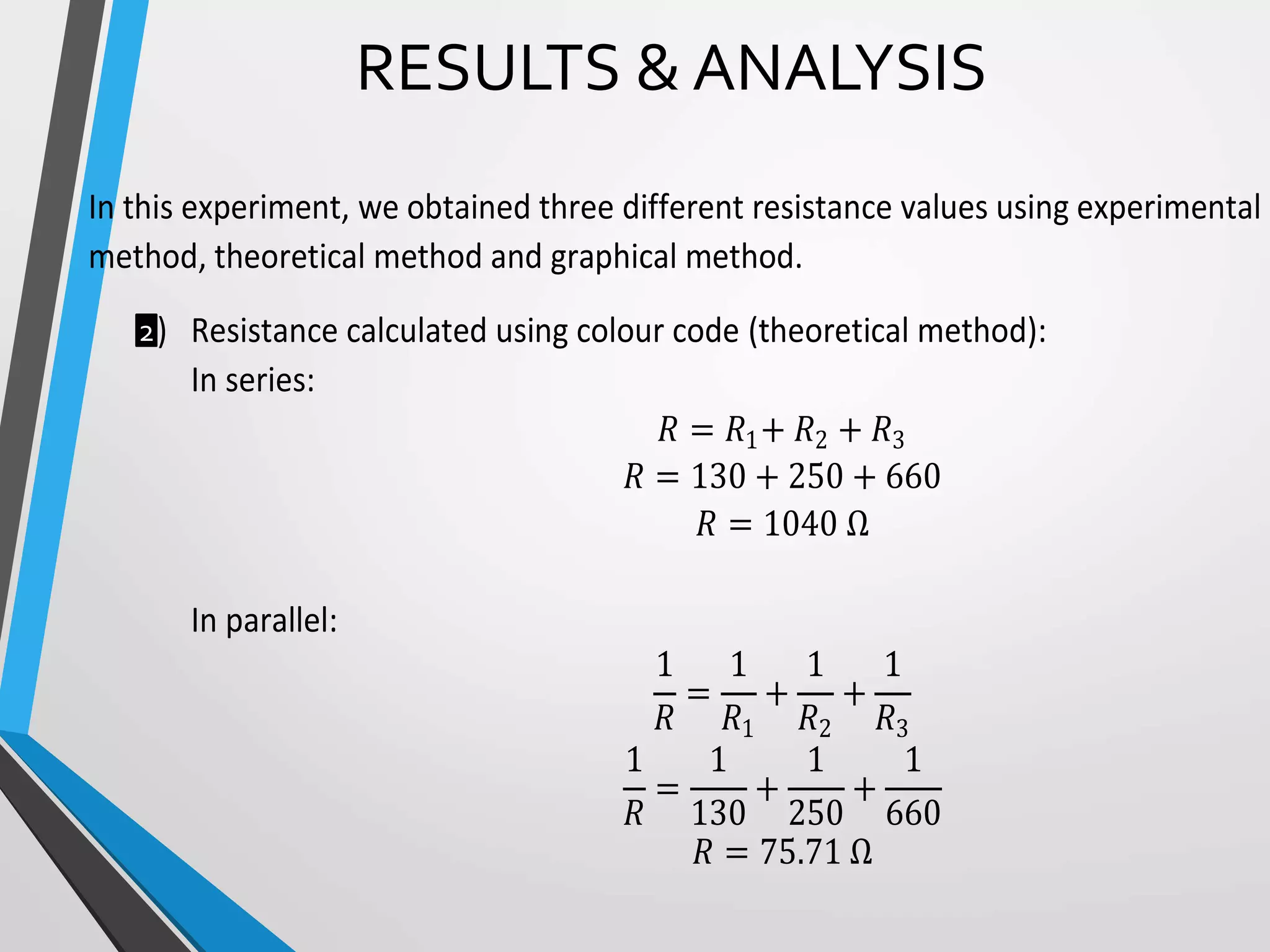 RESULTS & ANALYSIS

In this experiment, we obtained three different resistance values using experimental method, theoretical method and graphical method.

2) Resistance calculated using colour code (theoretical method):
In series:

$R = R_1 + R_2 + R_3$
$R = 130 + 250 + 660$
$R = 1040\ \Omega$

In parallel:

$\frac{1}{R} = \frac{1}{R_1} + \frac{1}{R_2} + \frac{1}{R_3}$
$\frac{1}{R} = \frac{1}{130} + \frac{1}{250} + \frac{1}{660}$
$R = 75.71\ \Omega$